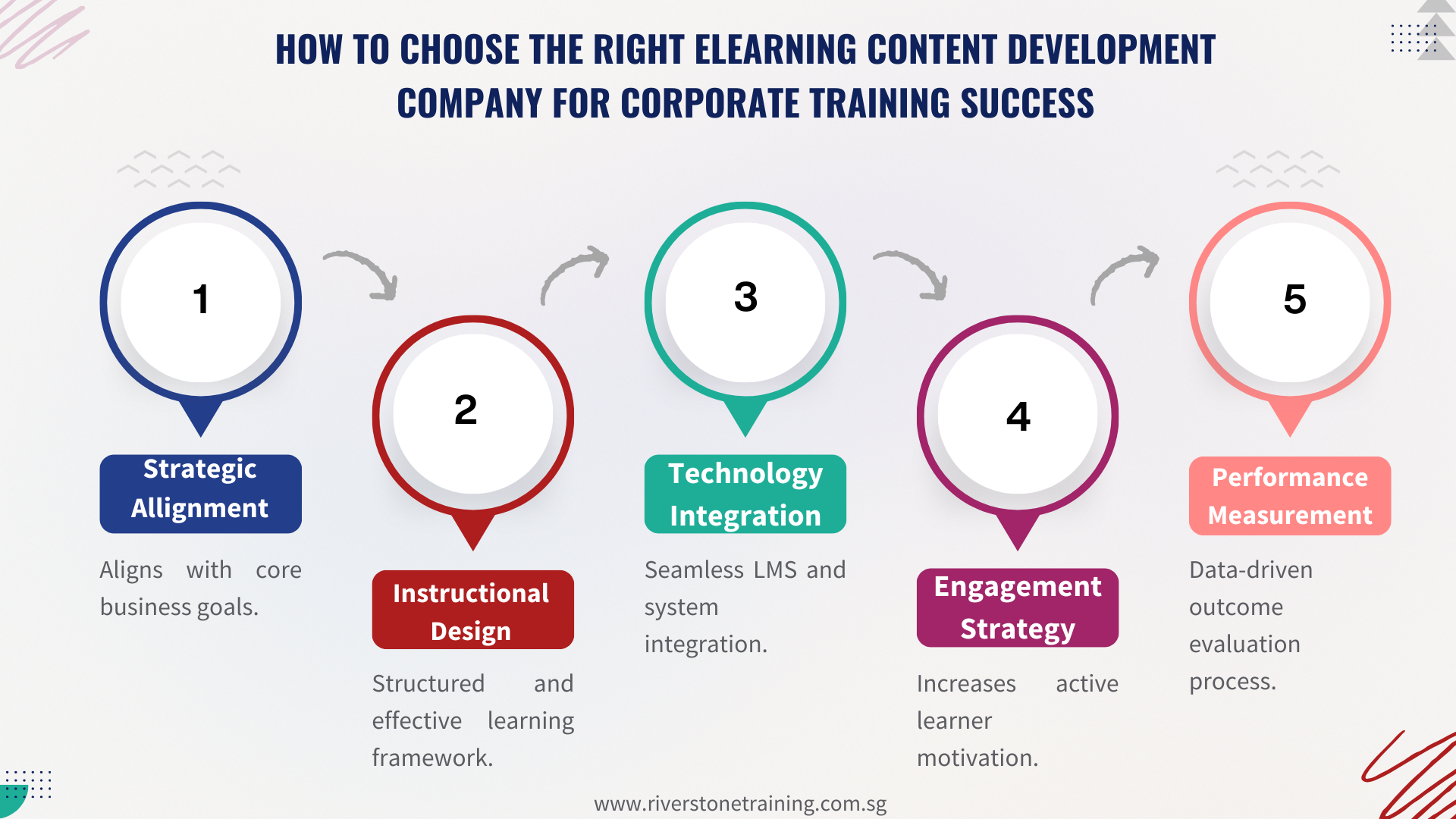 HOW TO CHOOSE THE RIGHT ELEARNING CONTENT DEVELOPMENT COMPANY FOR CORPORATE TRAINING SUCCESS

1

Strategic Allignment

Aligns with core business goals.

2

Instructional Design

Structured and effective learning framework.

3

Technology Integration

Seamless LMS and system integration.

4

Engagement Strategy

Increases active learner motivation.

5

Performance Measurement

Data-driven outcome evaluation process.

www.riverstonetraining.com.sg